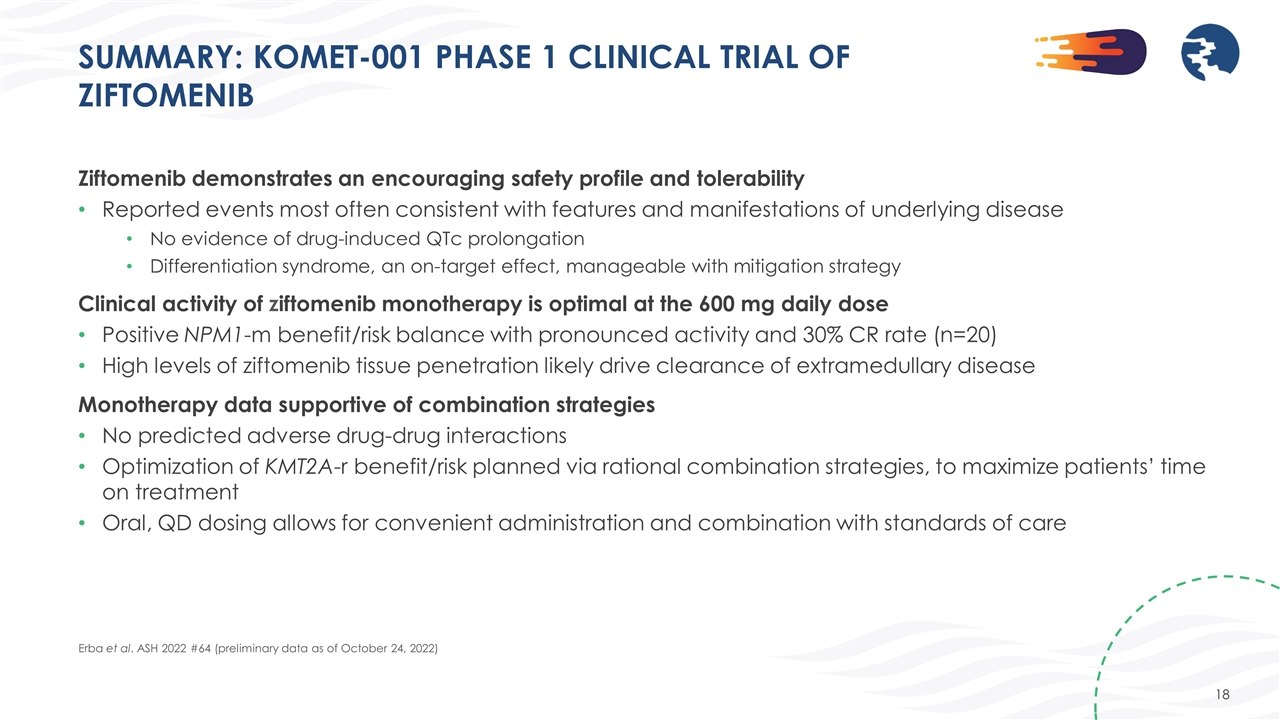 SUMMARY: KOMET-001 PHASE 1 CLINICAL TRIAL OF ZIFTOMENIB

Ziftomenib demonstrates an encouraging safety profile and tolerability
• Reported events most often consistent with features and manifestations of underlying disease
• No evidence of drug-induced QTc prolongation
• Differentiation syndrome, an on-target effect, manageable with mitigation strategy

Clinical activity of ziftomenib monotherapy is optimal at the 600 mg daily dose
• Positive NPM1-m benefit/risk balance with pronounced activity and 30% CR rate (n=20)
• High levels of ziftomenib tissue penetration likely drive clearance of extramedullary disease

Monotherapy data supportive of combination strategies
• No predicted adverse drug-drug interactions
• Optimization of KMT2A-r benefit/risk planned via rational combination strategies, to maximize patients' time on treatment
• Oral, QD dosing allows for convenient administration and combination with standards of care

Erba et al. ASH 2022 #64 (preliminary data as of October 24, 2022)

18